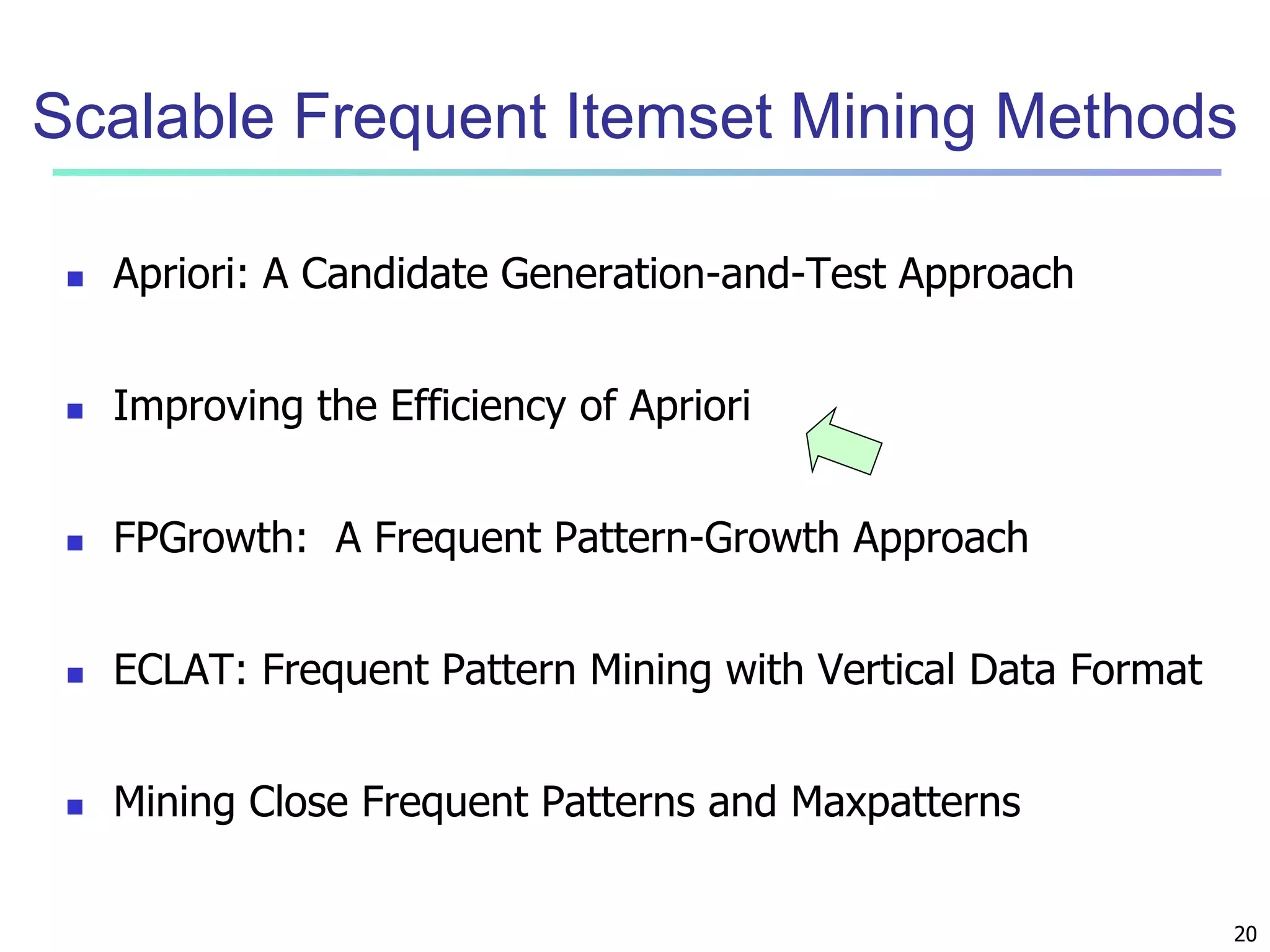 Scalable Frequent Itemset Mining Methods

- Apriori: A Candidate Generation-and-Test Approach
- Improving the Efficiency of Apriori
- FPGrowth:  A Frequent Pattern-Growth Approach
- ECLAT: Frequent Pattern Mining with Vertical Data Format
- Mining Close Frequent Patterns and Maxpatterns

20